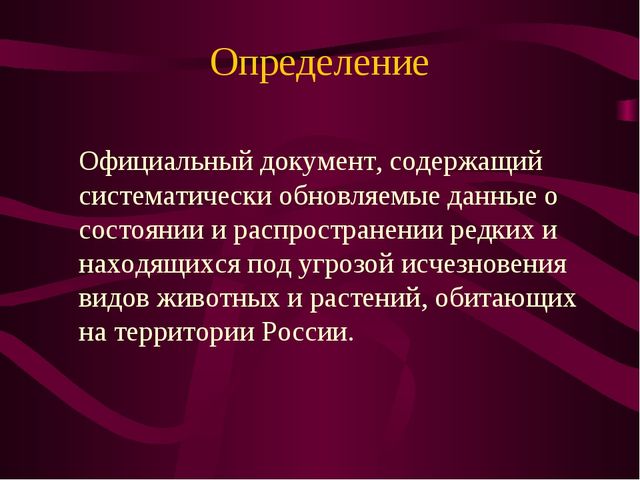 Определение

Официальный документ, содержащий систематически обновляемые данные о состоянии и распространении редких и находящихся под угрозой исчезновения видов животных и растений, обитающих на территории России.